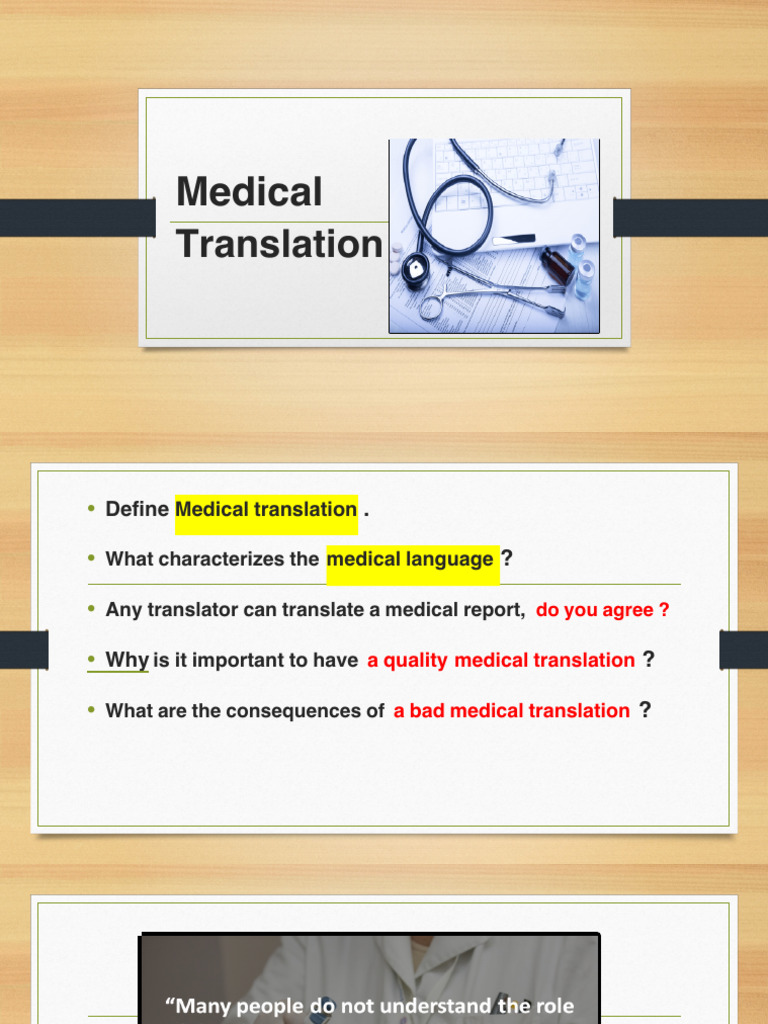 Medical Translation

• Define Medical translation .

• What characterizes the medical language ?

• Any translator can translate a medical report, do you agree ?

• Why is it important to have a quality medical translation ?

• What are the consequences of a bad medical translation ?

"Many people do not understand the role